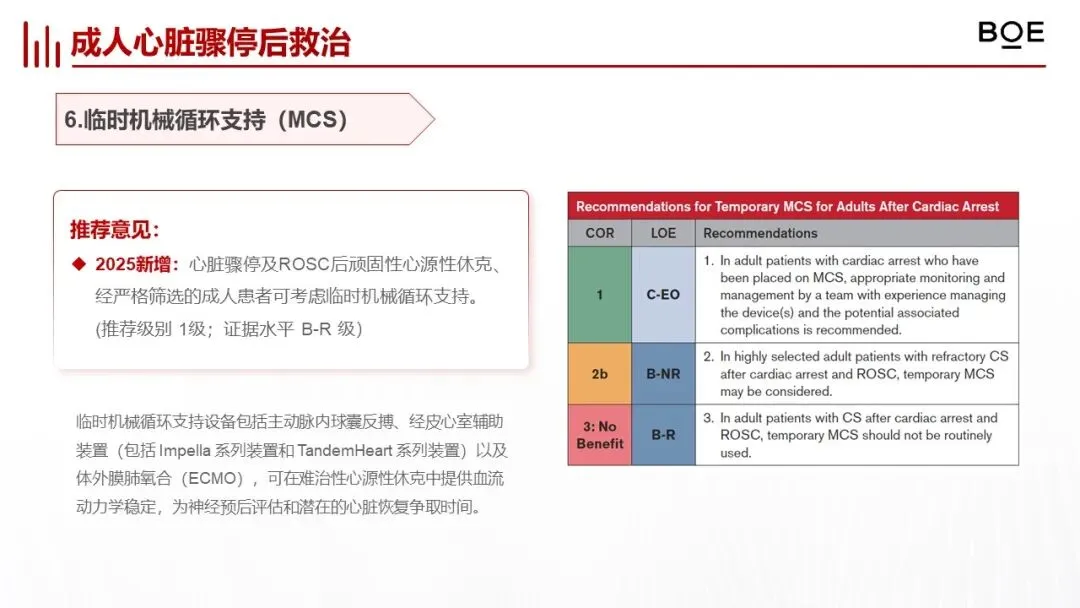 成人心脏骤停后救治

BOE

6.临时机械循环支持（MCS）

推荐意见：

◆ 2025新增：心脏骤停及ROSC后顽固性心源性休克、经严格筛选的成人患者可考虑临时机械循环支持。(推荐级别 1级；证据水平 B-R 级)

临时机械循环支持设备包括主动脉内球囊反搏、经皮心室辅助装置（包括 Impella 系列装置和 TandemHeart 系列装置）以及体外膜肺氧合（ECMO），可在难治性心源性休克中提供血流动力学稳定，为神经预后评估和潜在的心脏恢复争取时间。

Recommendations for Temporary MCS for Adults After Cardiac Arrest

| COR | LOE | Recommendations |
|---|---|---|
| 1 | C-EO | 1. In adult patients with cardiac arrest who have been placed on MCS, appropriate monitoring and management by a team with experience managing the device(s) and the potential associated complications is recommended. |
| 2b | B-NR | 2. In highly selected adult patients with refractory CS after cardiac arrest and ROSC, temporary MCS may be considered. |
| 3: No Benefit | B-R | 3. In adult patients with CS after cardiac arrest and ROSC, temporary MCS should not be routinely used. |